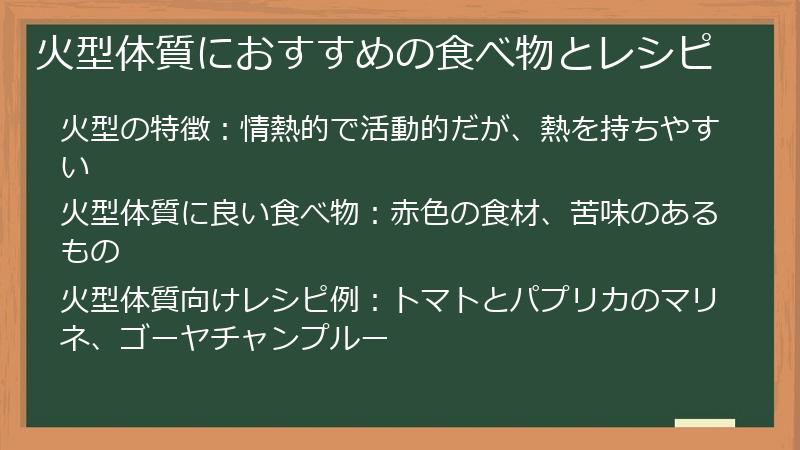 火型体質におすすめの食べ物とレシピ

火型の特徴：情熱的で活動的だが、熱を持ちやすい

火型体質に良い食べ物：赤色の食材、苦味のあるもの

火型体質向けレシピ例：トマトとパプリカのマリネ、ゴーヤチャンプルー